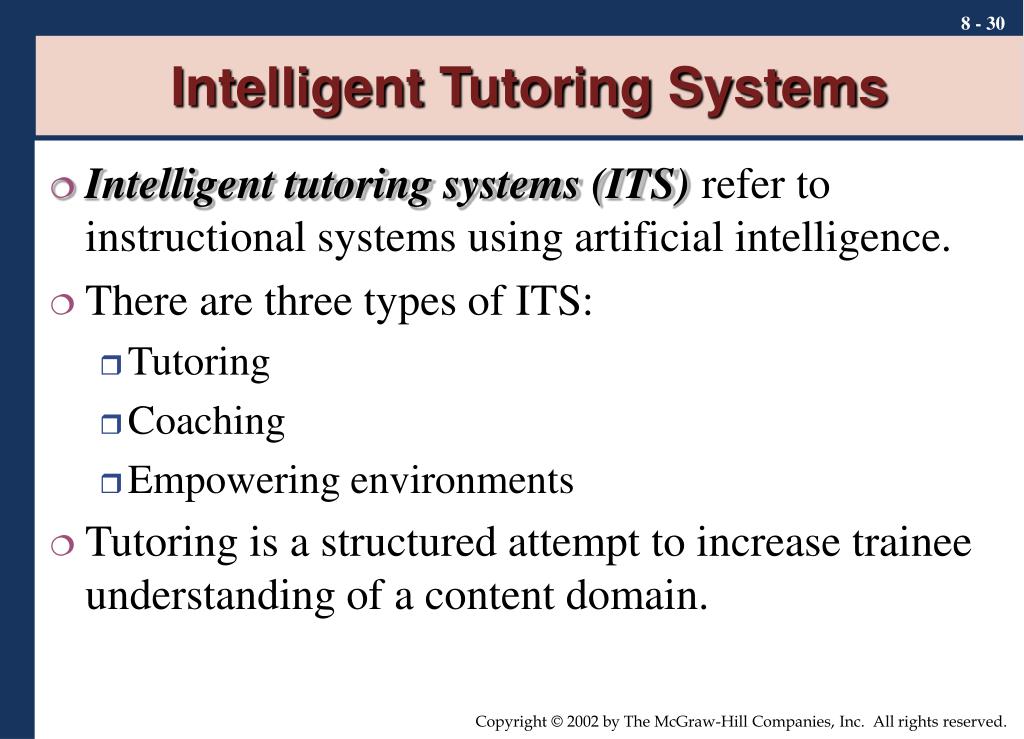 8 - 30

Intelligent Tutoring Systems

Intelligent tutoring systems (ITS) refer to instructional systems using artificial intelligence.

There are three types of ITS:

Tutoring

Coaching

Empowering environments

Tutoring is a structured attempt to increase trainee understanding of a content domain.

Copyright © 2002 by The McGraw-Hill Companies, Inc. All rights reserved.